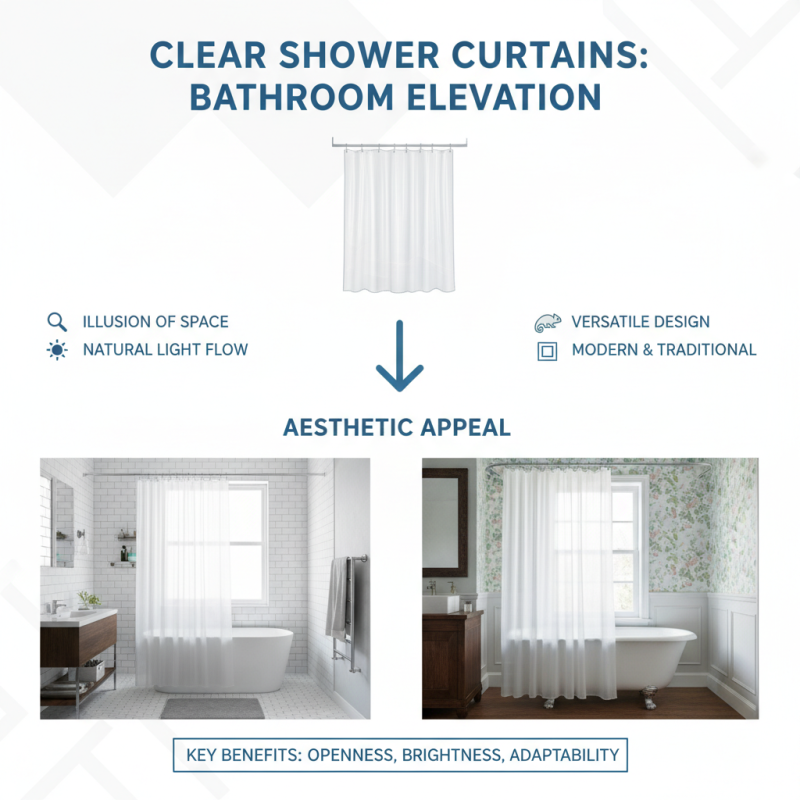 CLEAR SHOWER CURTAINS: BATHROOM ELEVATION

ILLUSION OF SPACE
NATURAL LIGHT FLOW

VERSATILE DESIGN
MODERN & TRADITIONAL

AESTHETIC APPEAL

KEY BENEFITS: OPENNESS, BRIGHTNESS, ADAPTABILITY